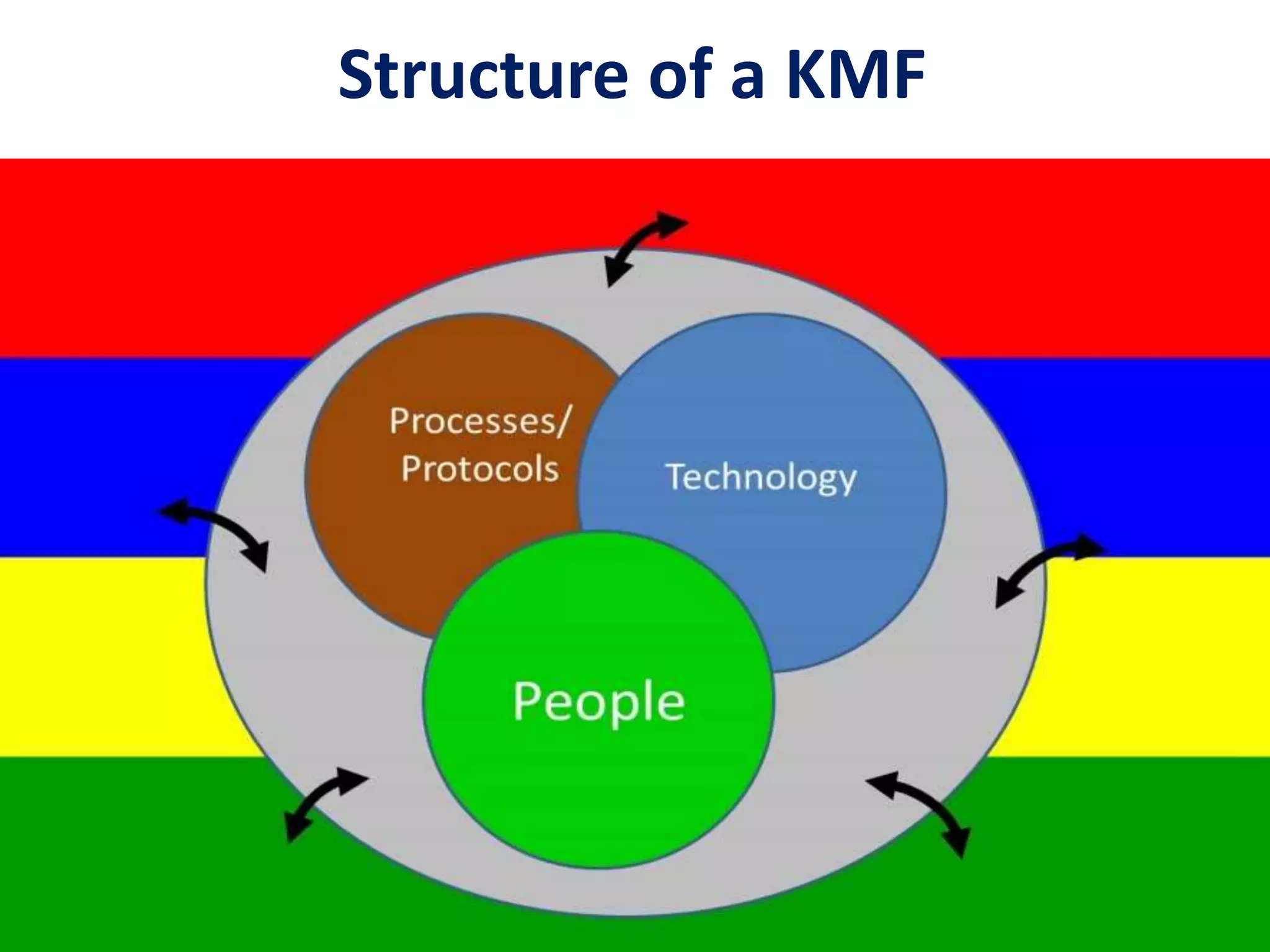 Structure of a KMF

Processes/ Protocols

Technology

People